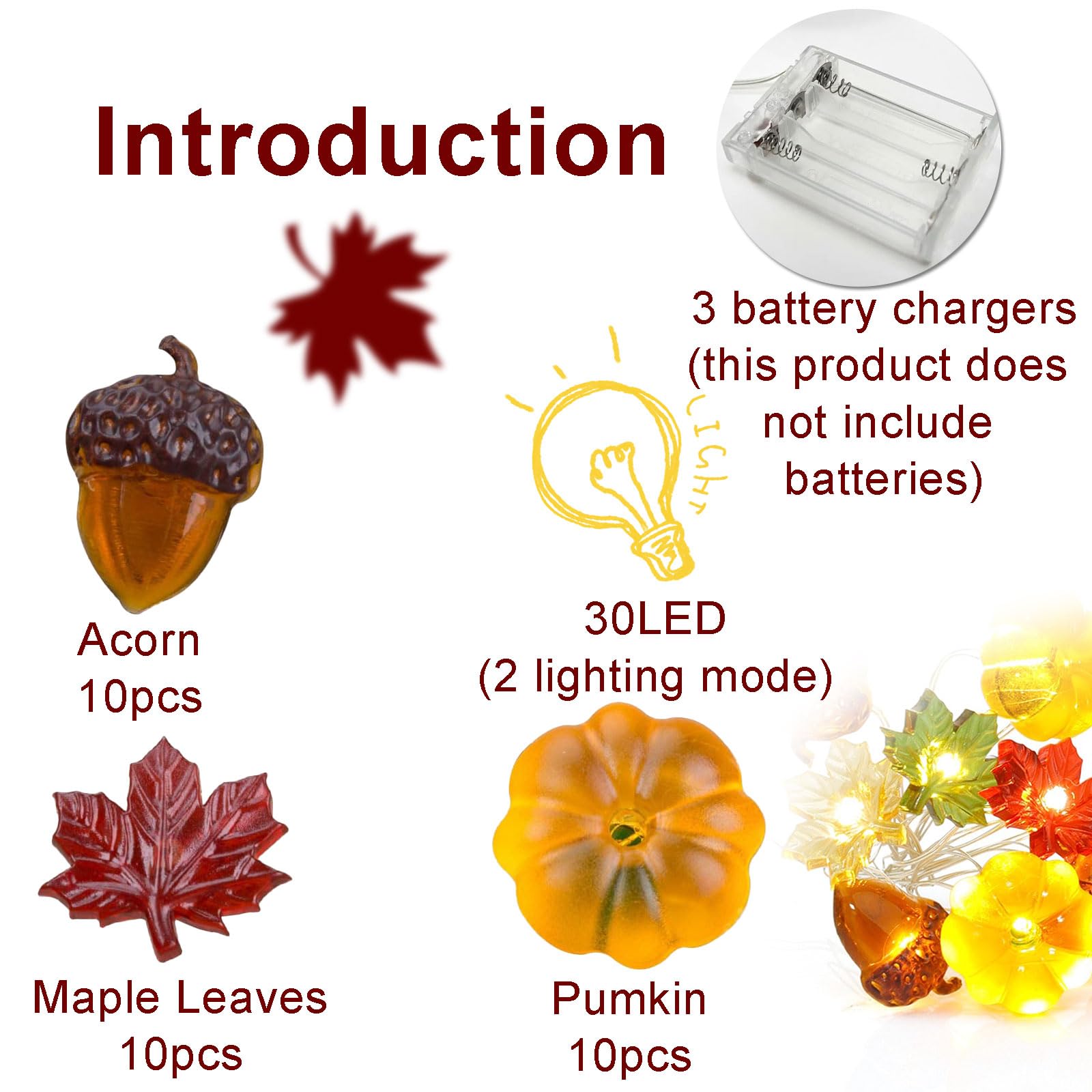 Introduction

3 battery chargers (this product does not include batteries)

LIGHT

Acorn
10pcs

30LED
(2 lighting mode)

Maple Leaves
10pcs

Pumkin
10pcs